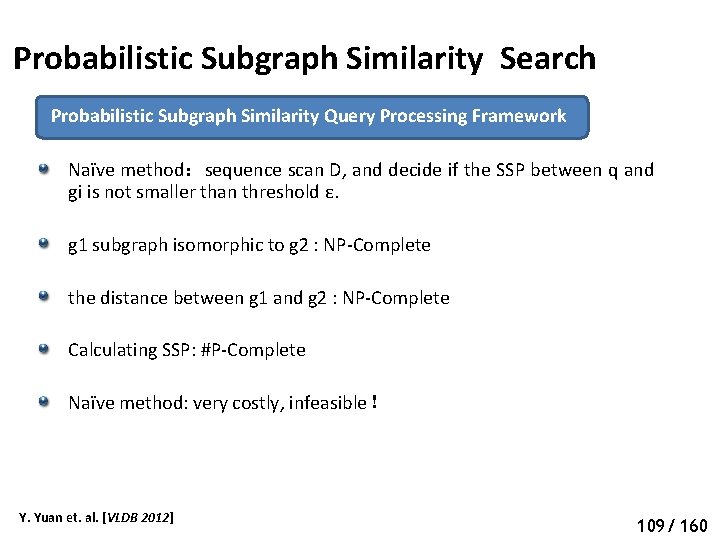 Probabilistic Subgraph Similarity Search

Probabilistic Subgraph Similarity Query Processing Framework

Naïve method： sequence scan D, and decide if the SSP between q and gi is not smaller than threshold ε.

g1 subgraph isomorphic to g2 : NP-Complete

the distance between g1 and g2 : NP-Complete

Calculating SSP: #P-Complete

Naïve method: very costly, infeasible !

Y. Yuan et. al. [VLDB 2012]

109 / 160